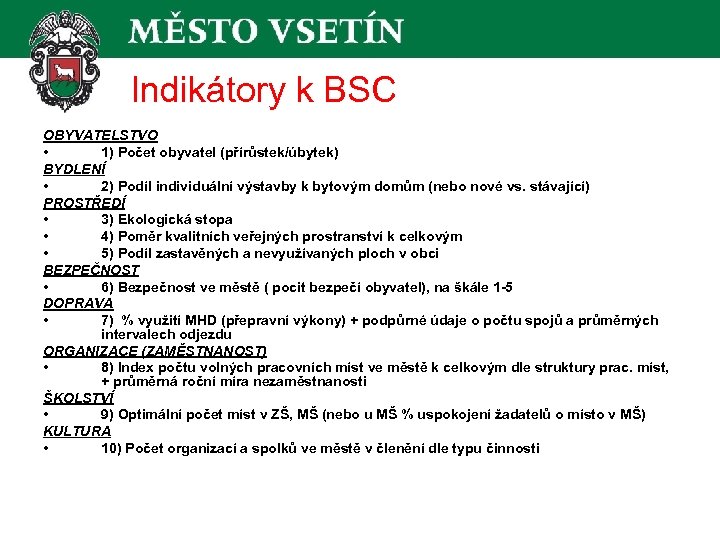 MĚSTO VSETÍN

Indikátory k BSC

OBYVATELSTVO
• 1) Počet obyvatel (přírůstek/úbytek)
BYDLENÍ
• 2) Podíl individuální výstavby k bytovým domům (nebo nové vs. stávající)
PROSTŘEDÍ
• 3) Ekologická stopa
• 4) Poměr kvalitních veřejných prostranství k celkovým
• 5) Podíl zastavěných a nevyužívaných ploch v obci
BEZPEČNOST
• 6) Bezpečnost ve městě ( pocit bezpečí obyvatel), na škále 1-5
DOPRAVA
• 7) % využití MHD (přepravní výkony) + podpůrné údaje o počtu spojů a průměrných intervalech odjezdu
ORGANIZACE (ZAMĚSTNANOST)
• 8) Index počtu volných pracovních míst ve městě k celkovým dle struktury prac. míst, + průměrná roční míra nezaměstnanosti
ŠKOLSTVÍ
• 9) Optimální počet míst v ZŠ, MŠ (nebo u MŠ % uspokojení žadatelů o místo v MŠ)
KULTURA
• 10) Počet organizací a spolků ve městě v členění dle typu činnosti